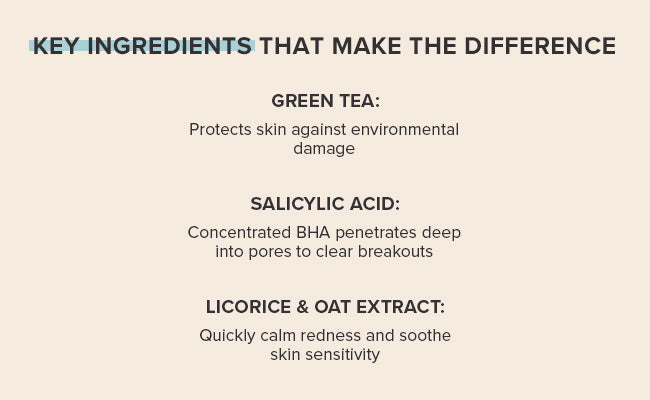 KEY INGREDIENTS THAT MAKE THE DIFFERENCE

GREEN TEA:

Protects skin against environmental damage

SALICYLIC ACID:

Concentrated BHA penetrates deep into pores to clear breakouts

LICORICE & OAT EXTRACT:

Quickly calm redness and soothe skin sensitivity